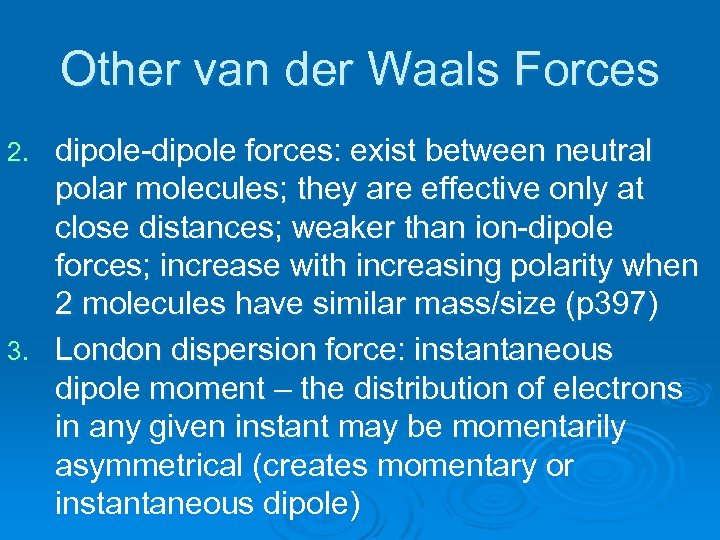 Other van der Waals Forces

2. dipole-dipole forces: exist between neutral polar molecules; they are effective only at close distances; weaker than ion-dipole forces; increase with increasing polarity when 2 molecules have similar mass/size (p397)

3. London dispersion force: instantaneous dipole moment – the distribution of electrons in any given instant may be momentarily asymmetrical (creates momentary or instantaneous dipole)